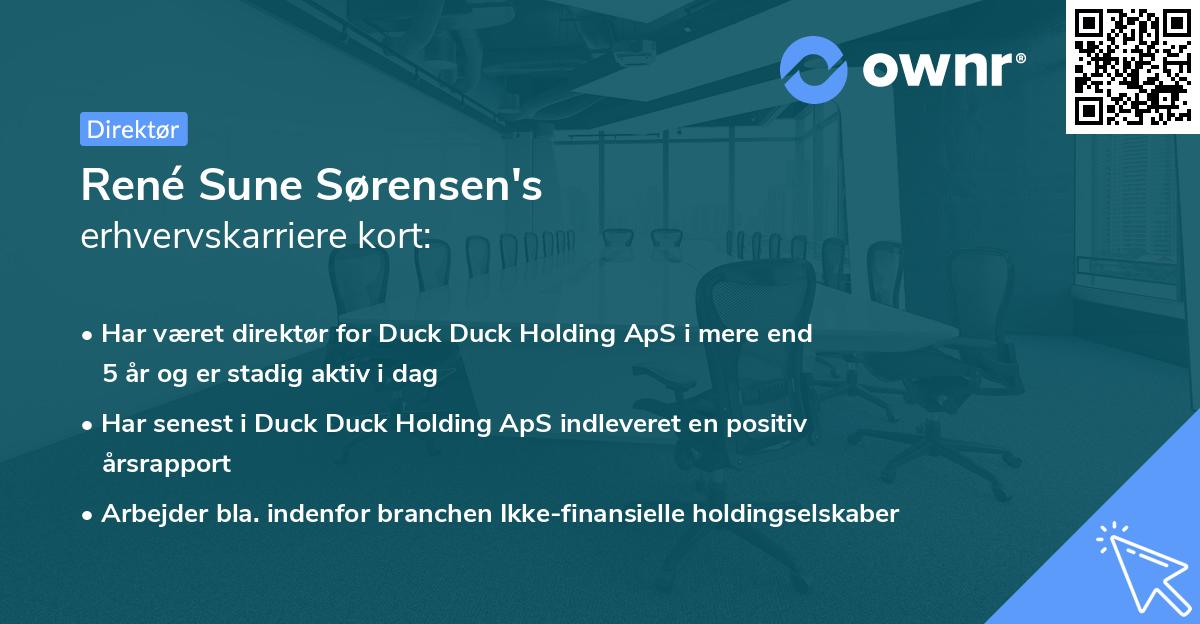 ownr®

Direktør

René Sune Sørensen's
erhvervskarriere kort:

• Har været direktør for Duck Duck Holding ApS i mere end 5 år og er stadig aktiv i dag

• Har senest i Duck Duck Holding ApS indleveret en positiv årsrapport

• Arbejder bla. indenfor branchen Ikke-finansielle holdingselskaber